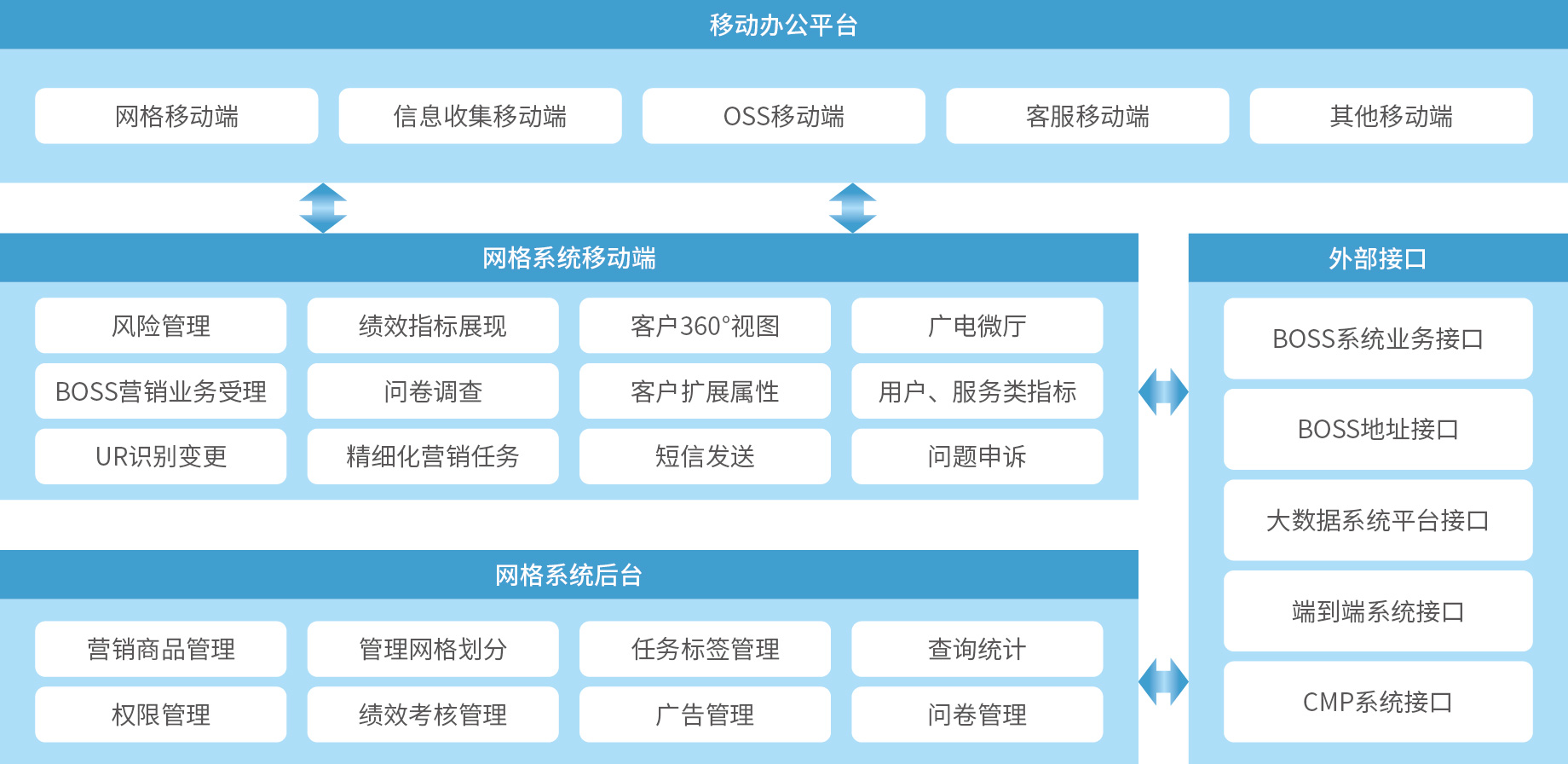 移动办公平台

网格移动端

信息收集移动端

OSS移动端

客服移动端

其他移动端

网格系统移动端

风险管理

绩效指标展现

客户360°视图

广电微厅

BOSS营销业务受理

问卷调查

客户扩展属性

用户、服务类指标

UR识别变更

精细化营销任务

短信发送

问题申诉

网格系统后台

营销商品管理

管理网格划分

任务标签管理

查询统计

权限管理

绩效考核管理

广告管理

问卷管理

外部接口

BOSS系统业务接口

BOSS地址接口

大数据系统平台接口

端到端系统接口

CMP系统接口